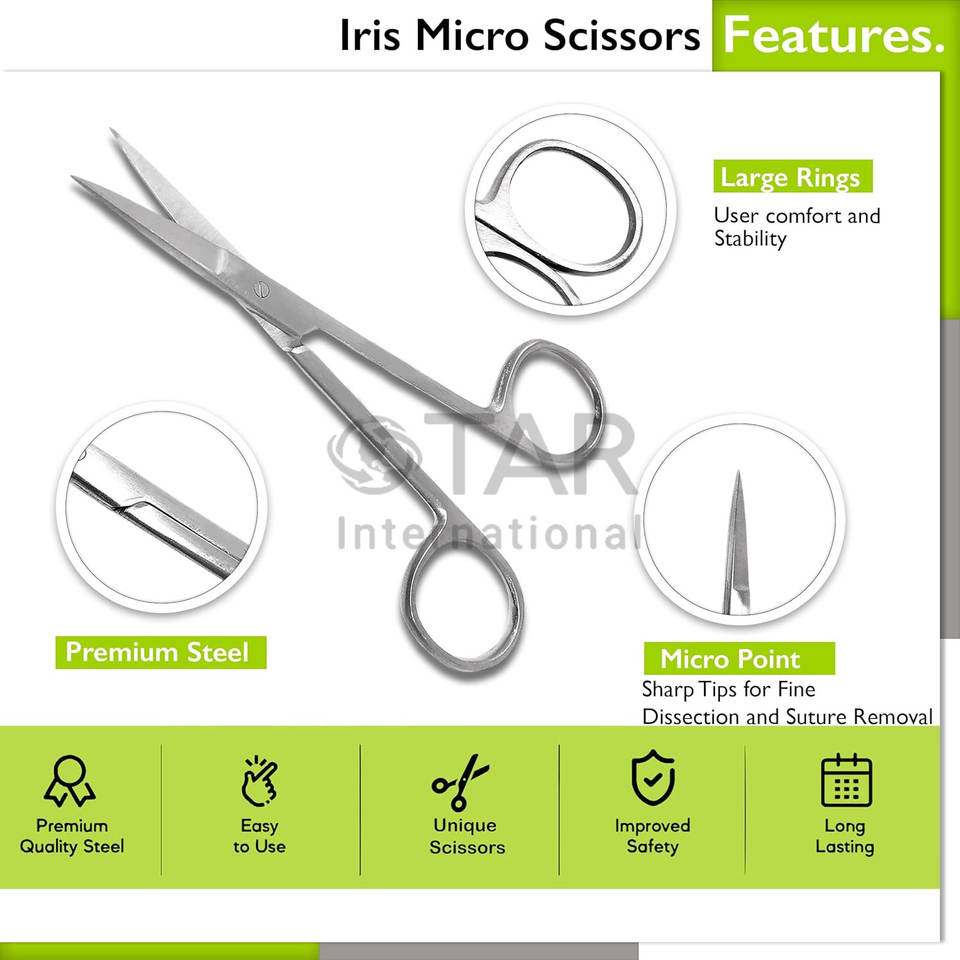 Iris Micro Scissors Features.

Large Rings
User comfort and Stability

STAR
International

Premium Steel

Micro Point
Sharp Tips for Fine Dissection and Suture Removal

Premium Quality Steel

Easy to Use

Unique Scissors

Improved Safety

Long Lasting